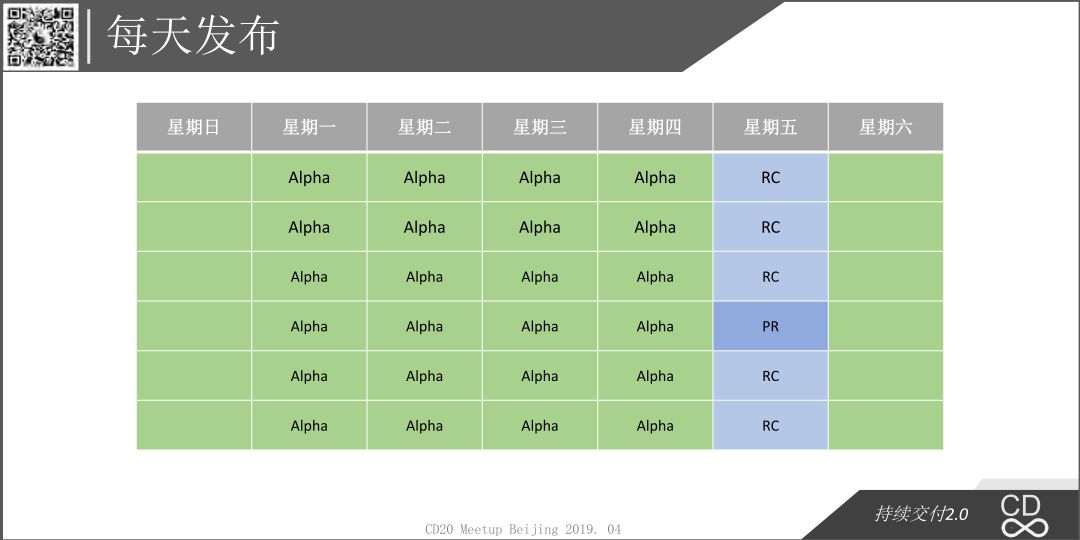 每天发布

| 星期日 | 星期一 | 星期二 | 星期三 | 星期四 | 星期五 | 星期六 |
|---|---|---|---|---|---|---|
| | Alpha | Alpha | Alpha | Alpha | RC | |
| | Alpha | Alpha | Alpha | Alpha | RC | |
| | Alpha | Alpha | Alpha | Alpha | RC | |
| | Alpha | Alpha | Alpha | Alpha | PR | |
| | Alpha | Alpha | Alpha | Alpha | RC | |
| | Alpha | Alpha | Alpha | Alpha | RC | |

CD20 Meetup Beijing 2019. 04

持续交付2.0

CD